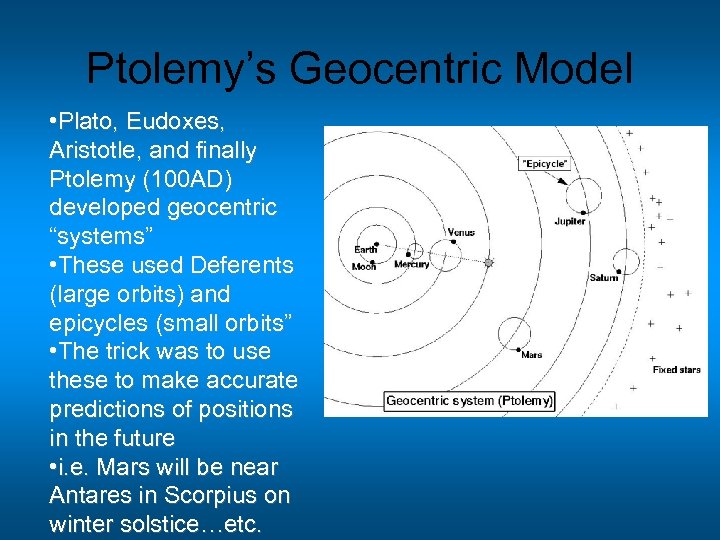 Ptolemy’s Geocentric Model

•Plato, Eudoxes, Aristotle, and finally Ptolemy (100AD) developed geocentric “systems”
•These used Deferents (large orbits) and epicycles (small orbits”
•The trick was to use these to make accurate predictions of positions in the future
•i.e. Mars will be near Antares in Scorpius on winter solstice…etc.

"Epicycle"
Jupiter
Venus
Earth
Moon
Mercury
Saturn
Mars
Fixed stars
Geocentric system (Ptolemy)